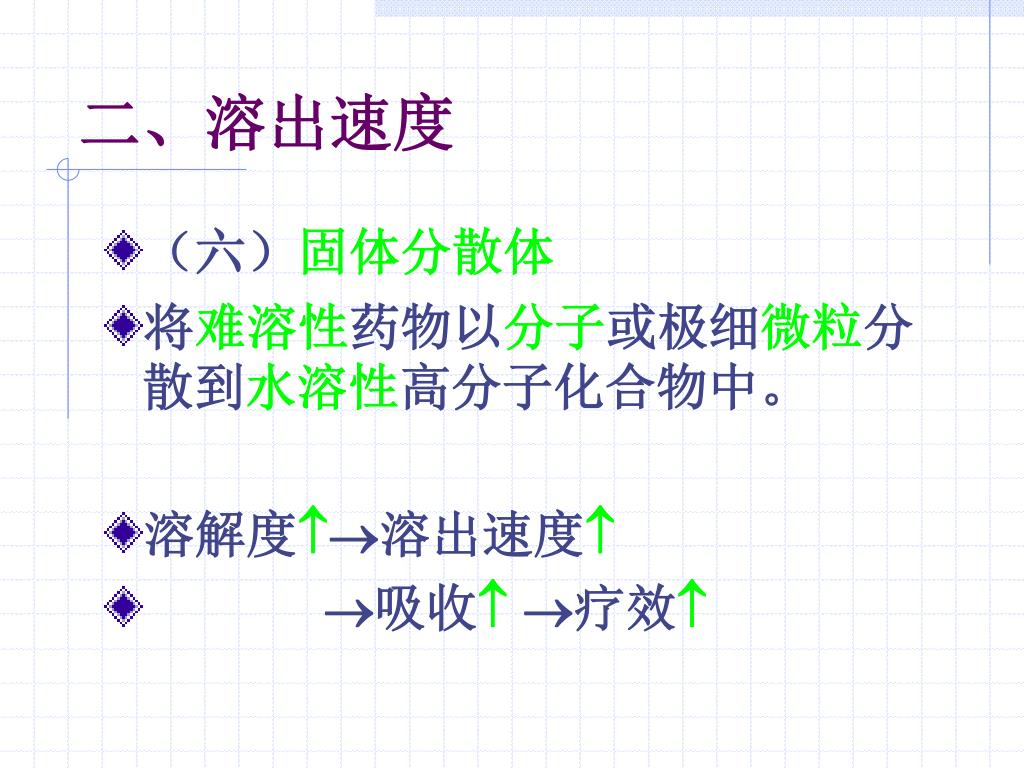 二、溶出速度

（六）固体分散体

将难溶性药物以分子或极细微粒分散到水溶性高分子化合物中。

溶解度↑→溶出速度↑

→吸收↑ →疗效↑